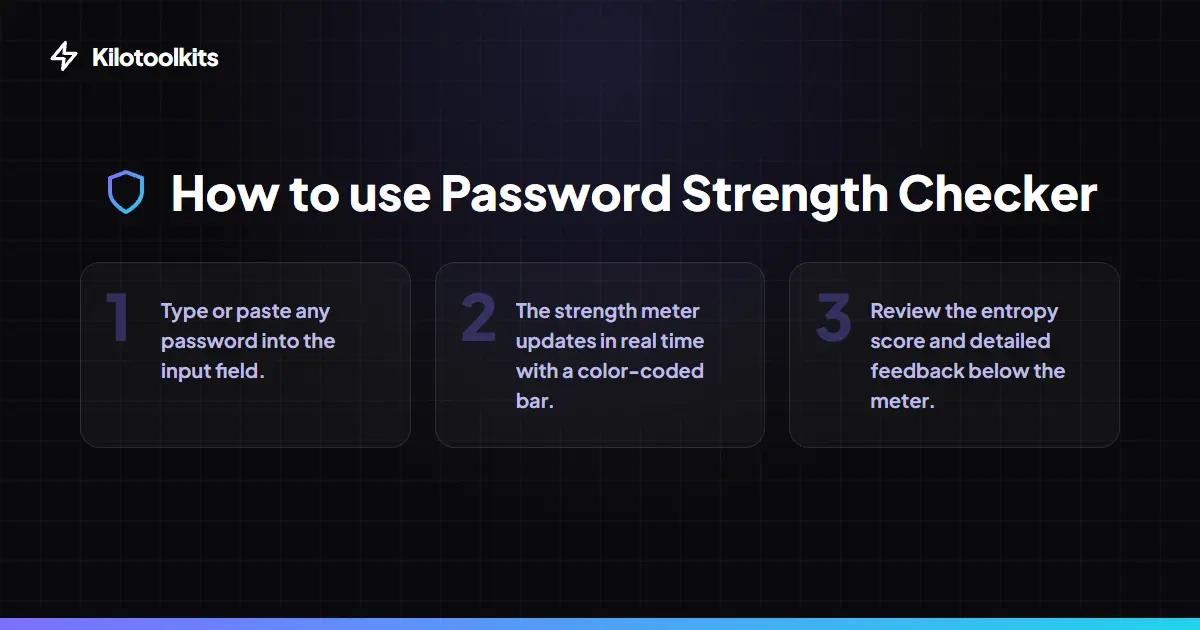 Kilotoolkits

How to use Password Strength Checker

1 Type or paste any password into the input field.

2 The strength meter updates in real time with a color-coded bar.

3 Review the entropy score and detailed feedback below the meter.